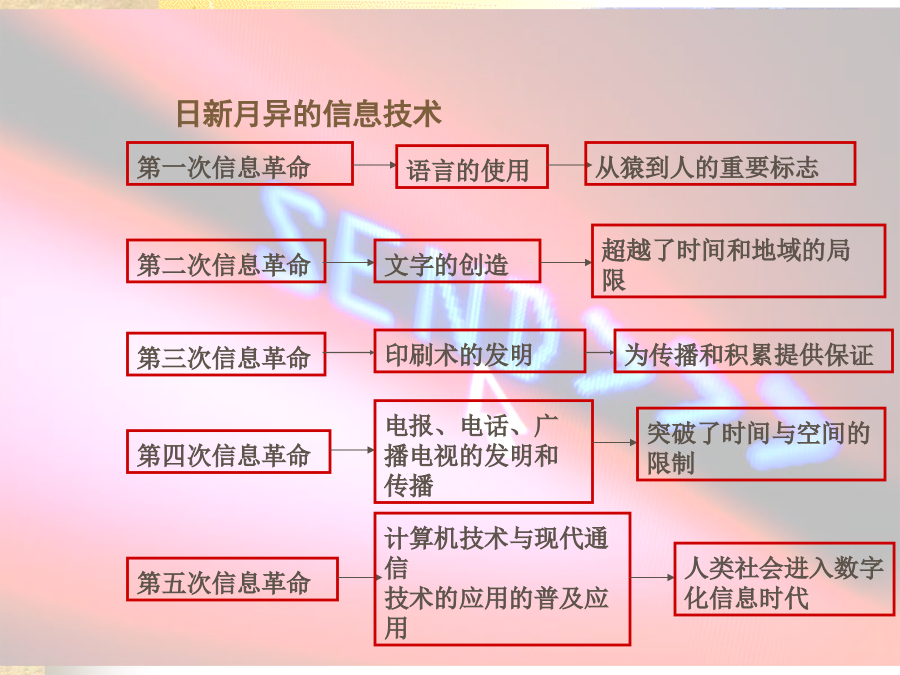 日新月异的信息技术

第一次信息革命

语言的使用

从猿到人的重要标志

第二次信息革命

文字的创造

超越了时间和地域的局限

第三次信息革命

印刷术的发明

为传播和积累提供保证

第四次信息革命

电报、电话、广播电视的发明和传播

突破了时间与空间的限制

第五次信息革命

计算机技术与现代通信技术的应用的普及应用

人类社会进入数字化信息时代

SEND